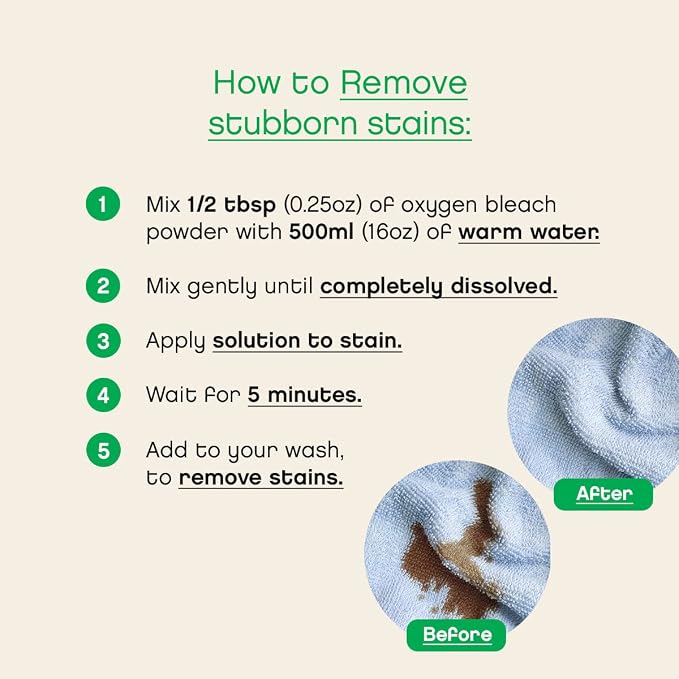 How to Remove stubborn stains:

1 Mix 1/2 tbsp (0.25oz) of oxygen bleach powder with 500ml (16oz) of warm water.

2 Mix gently until completely dissolved.

3 Apply solution to stain.

4 Wait for 5 minutes.

5 Add to your wash, to remove stains.

After

Before